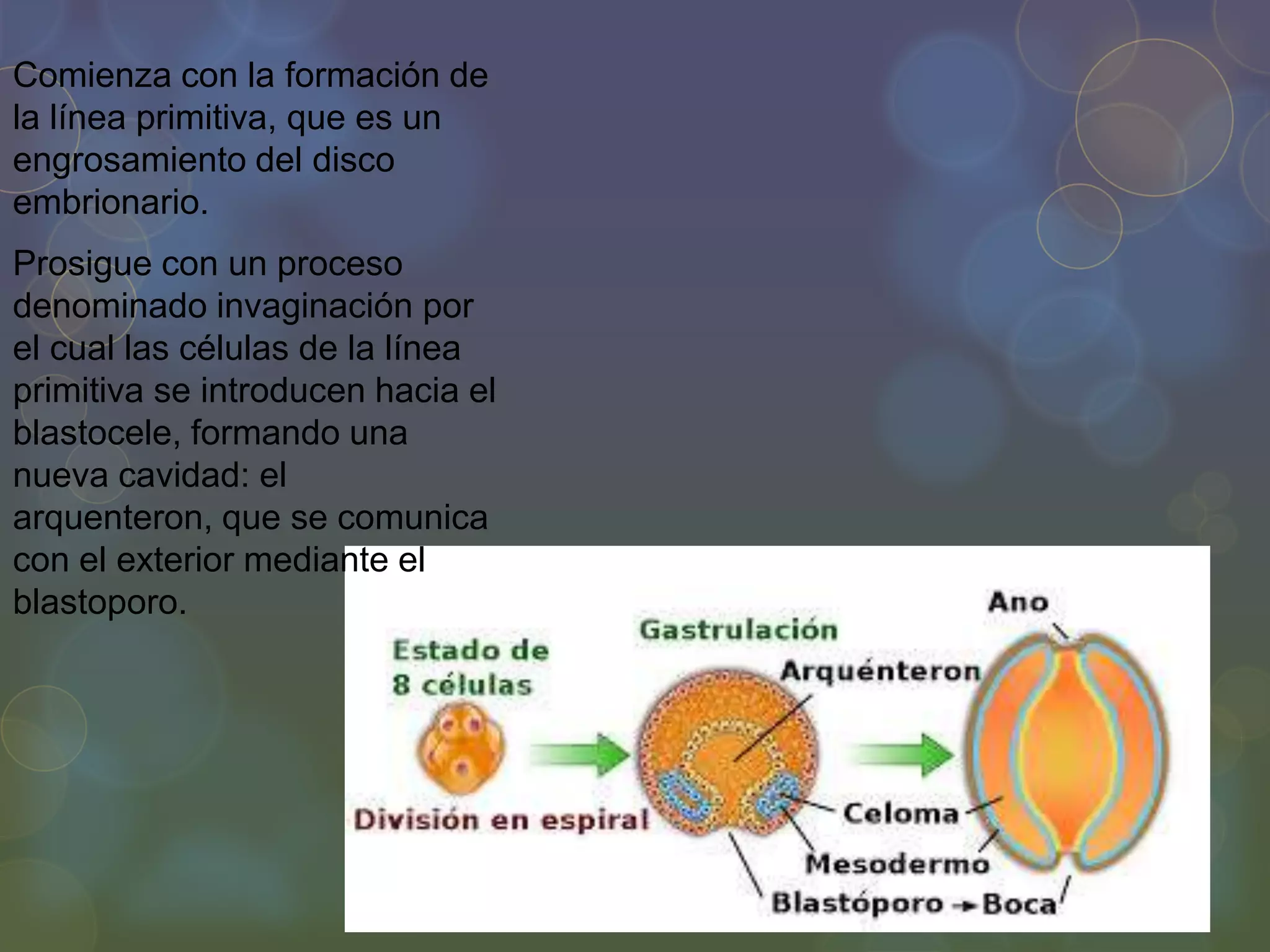 Comienza con la formación de la línea primitiva, que es un engrosamiento del disco embrionario.

Prosigue con un proceso denominado invaginación por el cual las células de la línea primitiva se introducen hacia el blastocele, formando una nueva cavidad: el arquenteron, que se comunica con el exterior mediante el blastoporo.

Estado de 8 células

División en espiral

Gastrulación

Arquénteron

Ano

Celoma

Mesodermo

Blastóporo → Boca